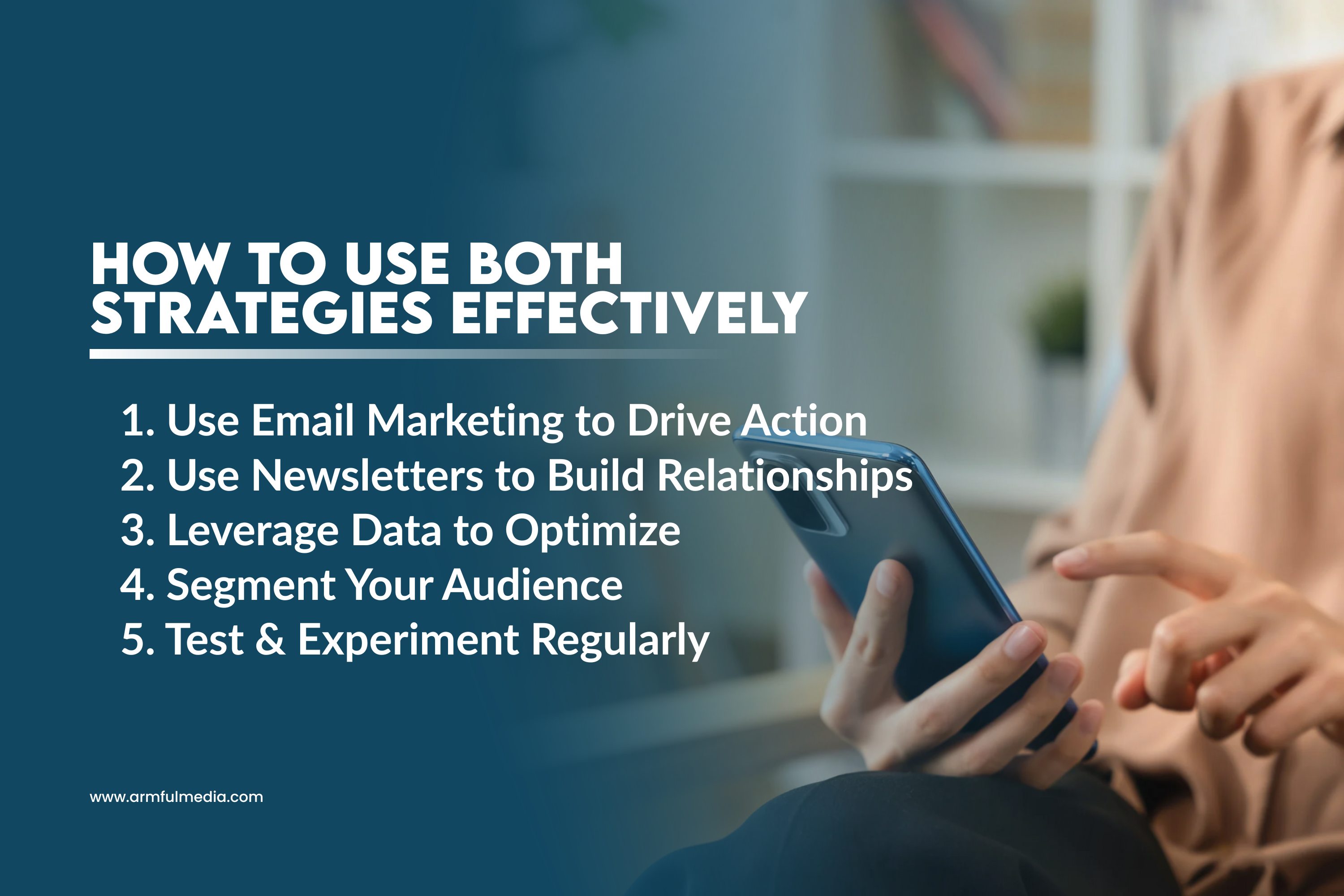 HOW TO USE BOTH STRATEGIES EFFECTIVELY

1. Use Email Marketing to Drive Action
2. Use Newsletters to Build Relationships
3. Leverage Data to Optimize
4. Segment Your Audience
5. Test & Experiment Regularly

www.armfulmedia.com